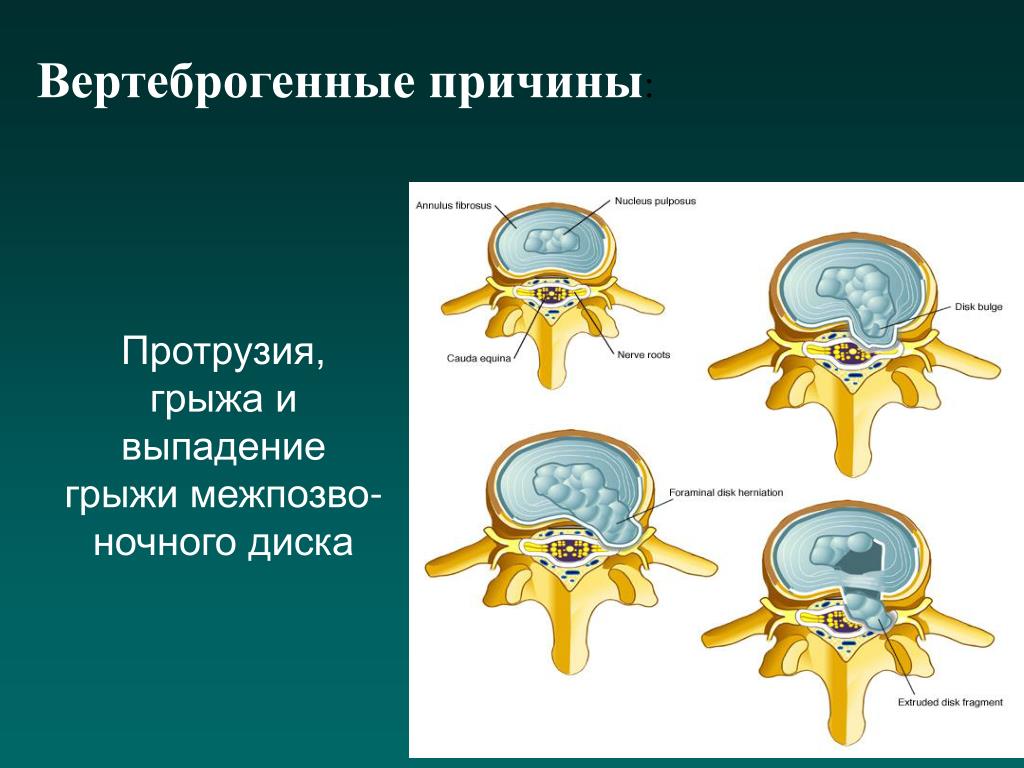 Вертеброгенные причины:

Протрузия, грыжа и выпадение грыжи межпозвоночного диска

Annulus fibrosus
Nucleus pulposus
Cauda equina
Nerve roots
Disk bulge
Foraminal disk herniation
Extruded disk fragment